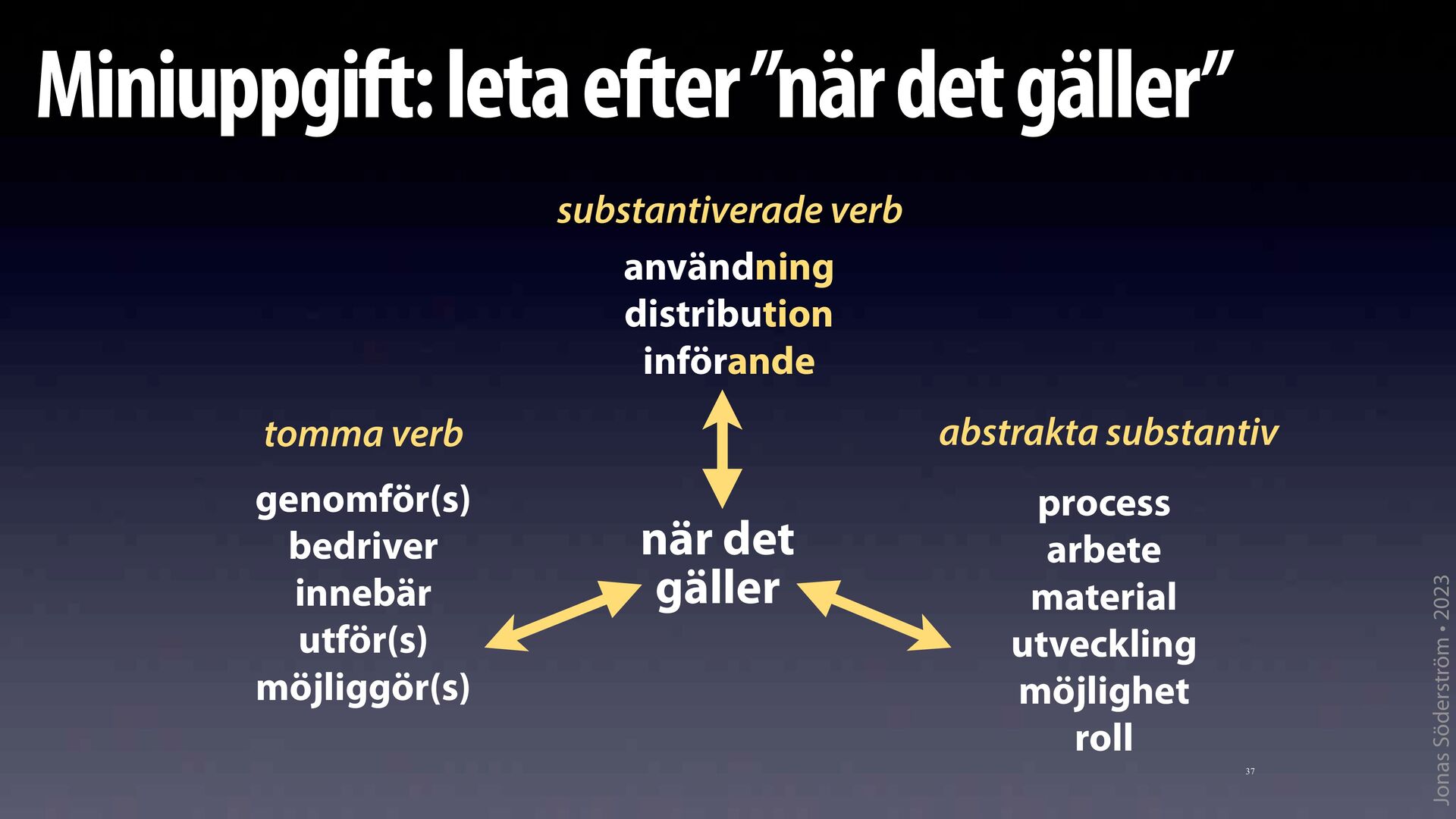 Miniuppgift: leta efter ”när det gäller”

substantiverade verb

användning
distribution
införande

tomma verb

genomför(s)
bedriver
innebär
utför(s)
möjliggör(s)

när det gäller

abstrakta substantiv

process
arbete
material
utveckling
möjlighet
roll

37

Jonas Söderström • 2023